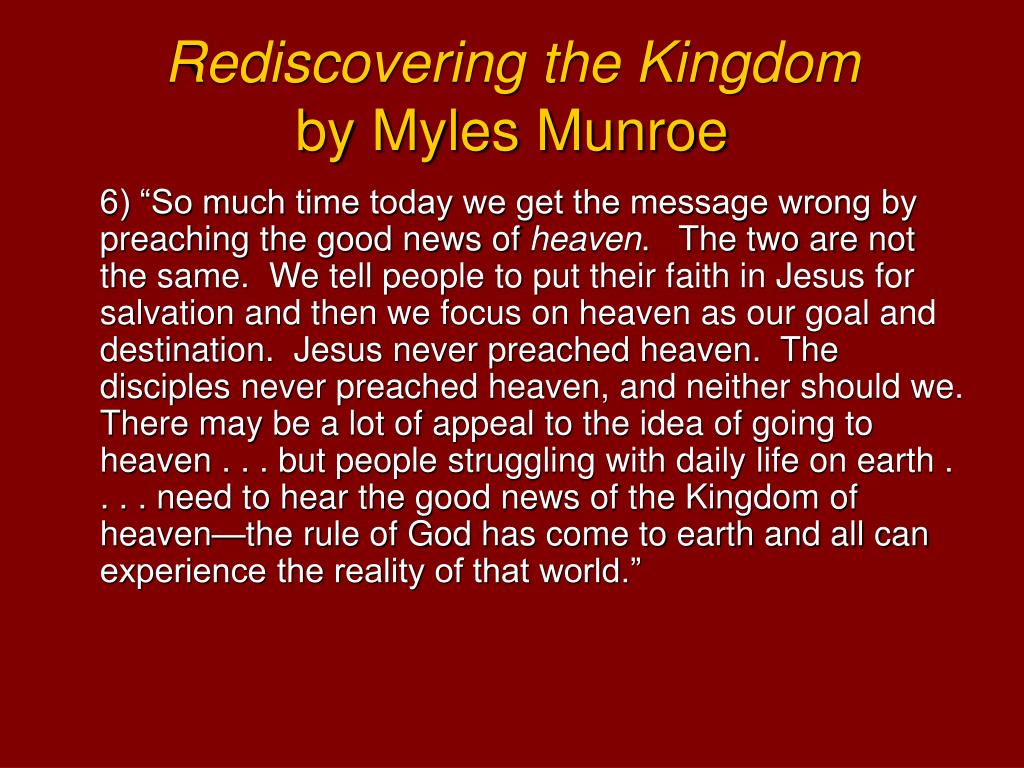 Rediscovering the Kingdom
by Myles Munroe

6) “So much time today we get the message wrong by preaching the good news of heaven. The two are not the same. We tell people to put their faith in Jesus for salvation and then we focus on heaven as our goal and destination. Jesus never preached heaven. The disciples never preached heaven, and neither should we. There may be a lot of appeal to the idea of going to heaven . . . but people struggling with daily life on earth . . . . need to hear the good news of the Kingdom of heaven—the rule of God has come to earth and all can experience the reality of that world.”